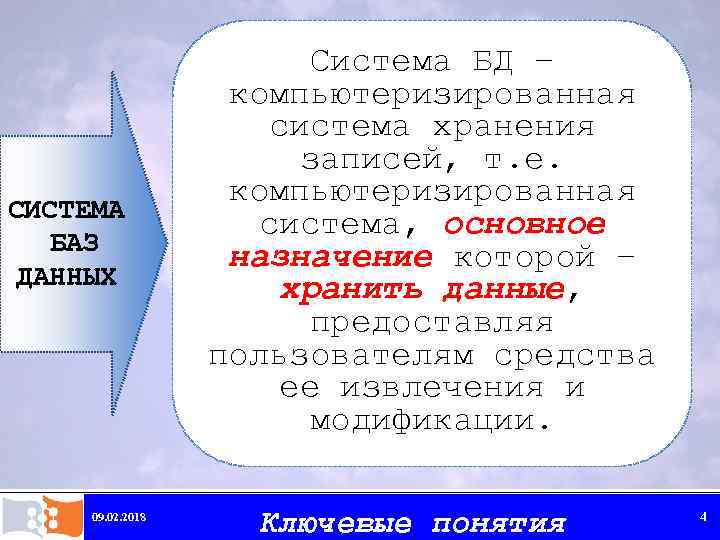 СИСТЕМА БАЗ ДАННЫХ

Система БД – компьютеризированная система хранения записей, т.е. компьютеризированная система, основное назначение которой – хранить данные, предоставляя пользователям средства ее извлечения и модификации.

09.02.2018

Ключевые понятия

4